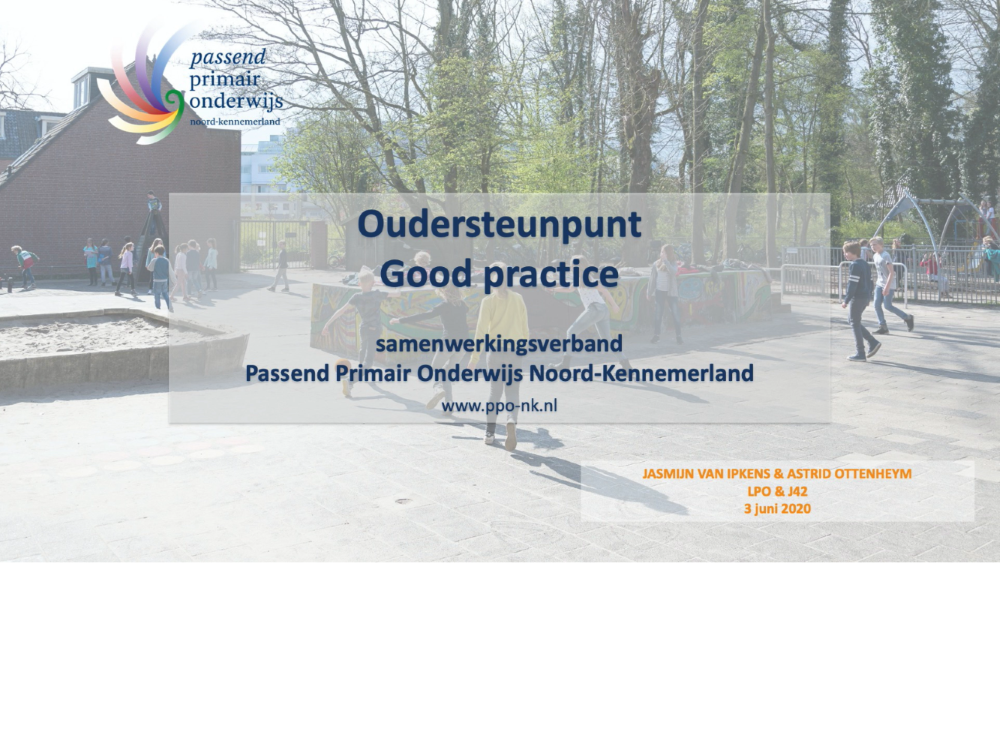 passend
primair
onderwijs
noord-kennemerland

Oudersteunpunt
Good practice

samenwerkingsverband
Passend Primair Onderwijs Noord-Kennemerland
www.ppo-nk.nl

JASMIJN VAN IPKENS & ASTRID OTTENHEYM
LPO & J42
3 juni 2020